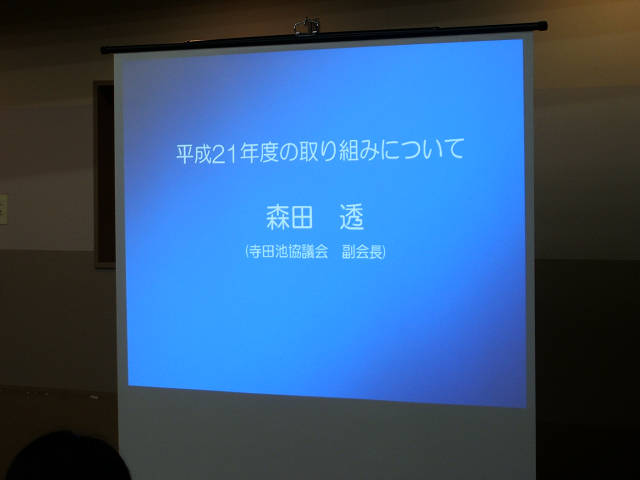 平成21年度の取り組みについて

森田　透

(寺田池協議会　副会長)